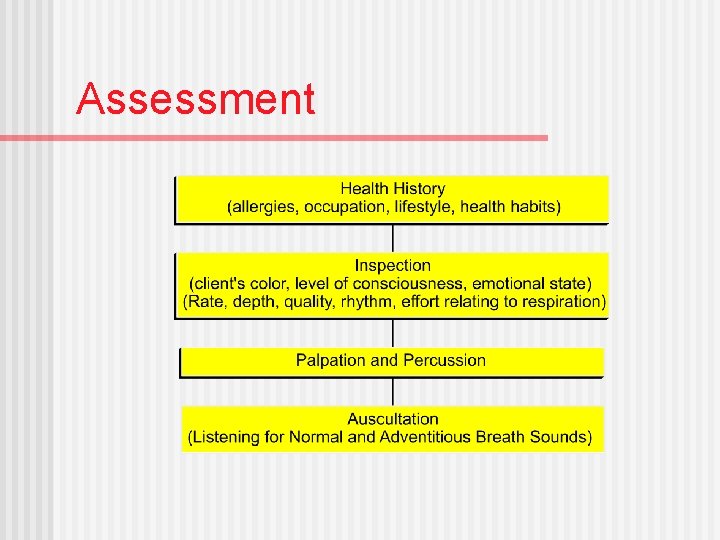 Assessment

Health History
(allergies, occupation, lifestyle, health habits)

Inspection
(client's color, level of consciousness, emotional state)
(Rate, depth, quality, rhythm, effort relating to respiration)

Palpation and Percussion

Auscultation
(Listening for Normal and Adventitious Breath Sounds)